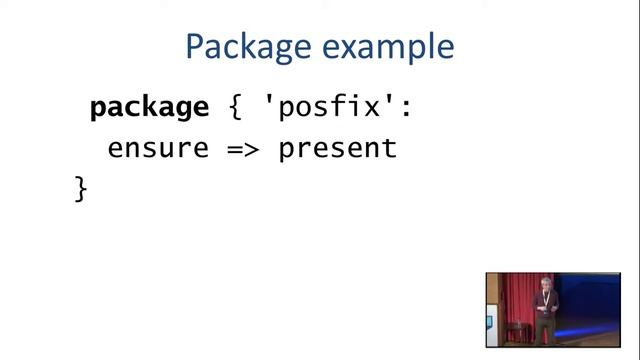 Package example

package { 'posfix':
  ensure => present
}